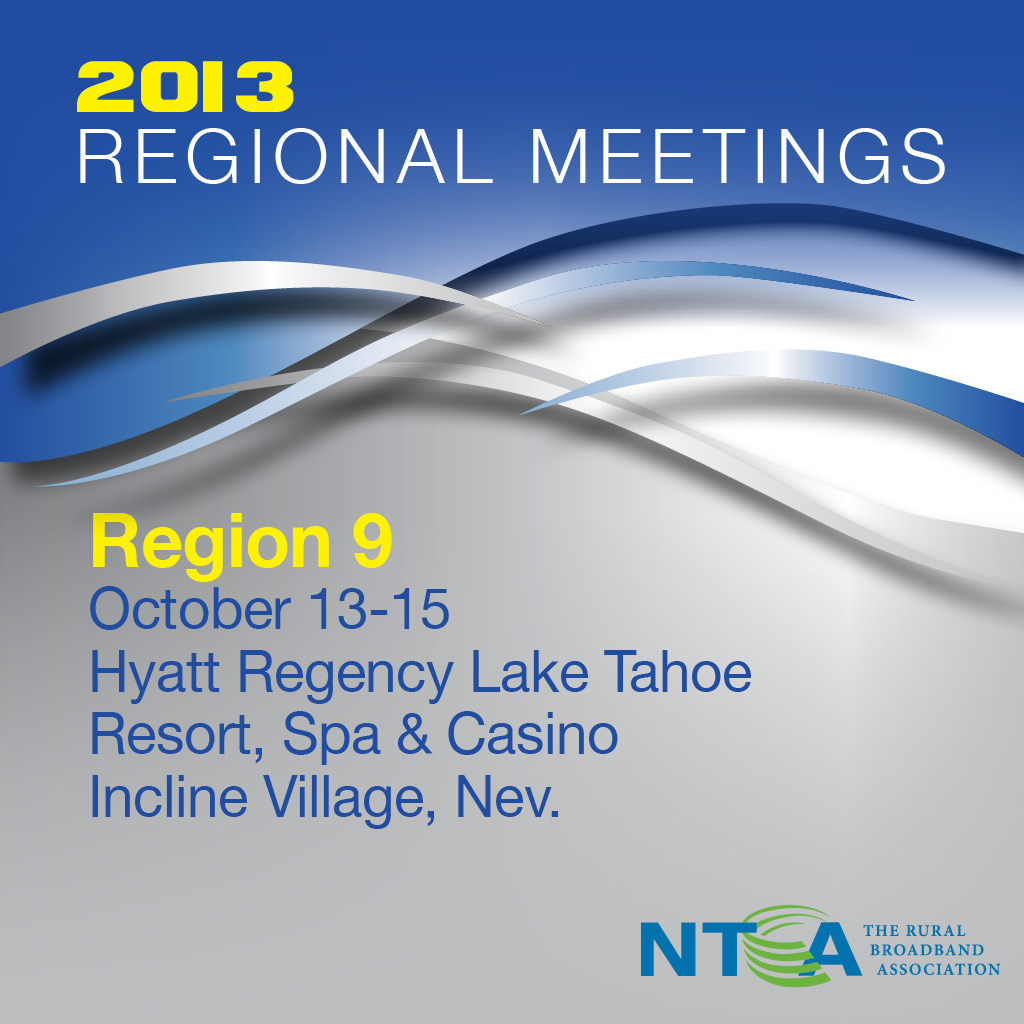 2013
REGIONAL MEETINGS

Region 9
October 13-15
Hyatt Regency Lake Tahoe
Resort, Spa & Casino
Incline Village, Nev.

NTCA THE RURAL BROADBAND ASSOCIATION